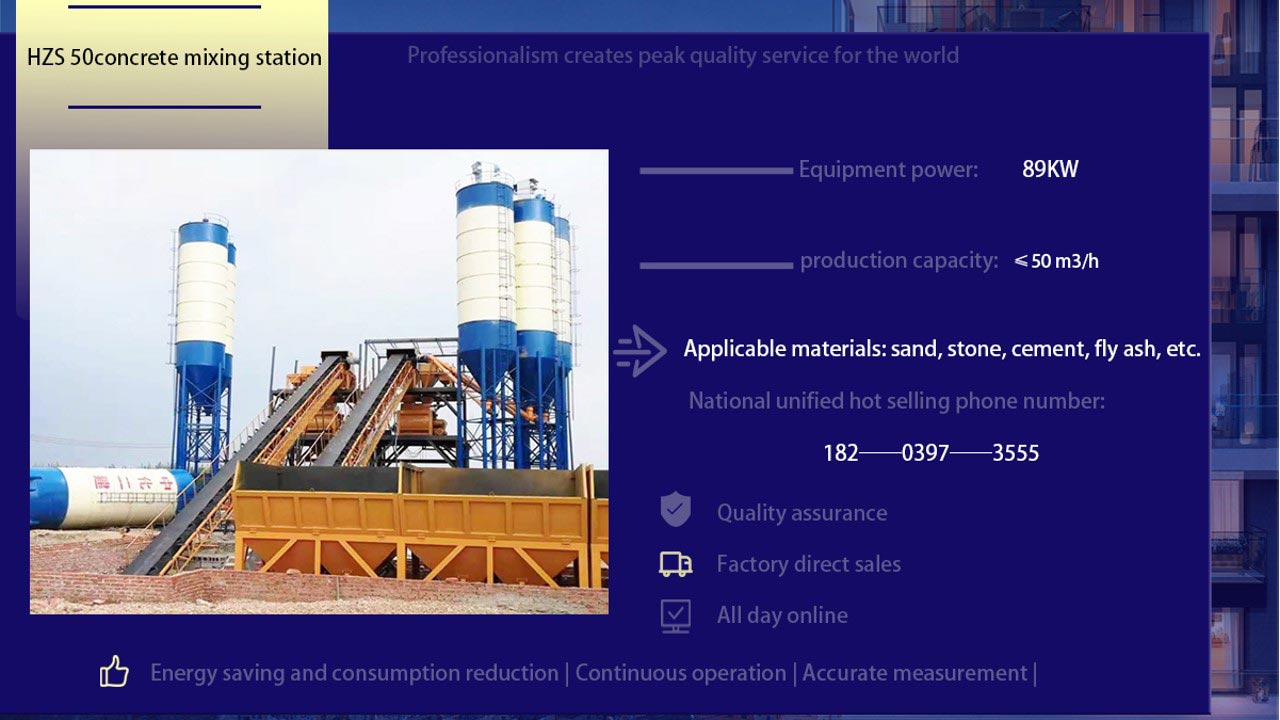 HZS 50concrete mixing station

Professionalism creates peak quality service for the world

Equipment power: 89KW

production capacity: ≤50 m3/h

Applicable materials: sand, stone, cement, fly ash, etc.

National unified hot selling phone number:

182——0397——3555

Quality assurance

Factory direct sales

All day online

Energy saving and consumption reduction | Continuous operation | Accurate measurement |